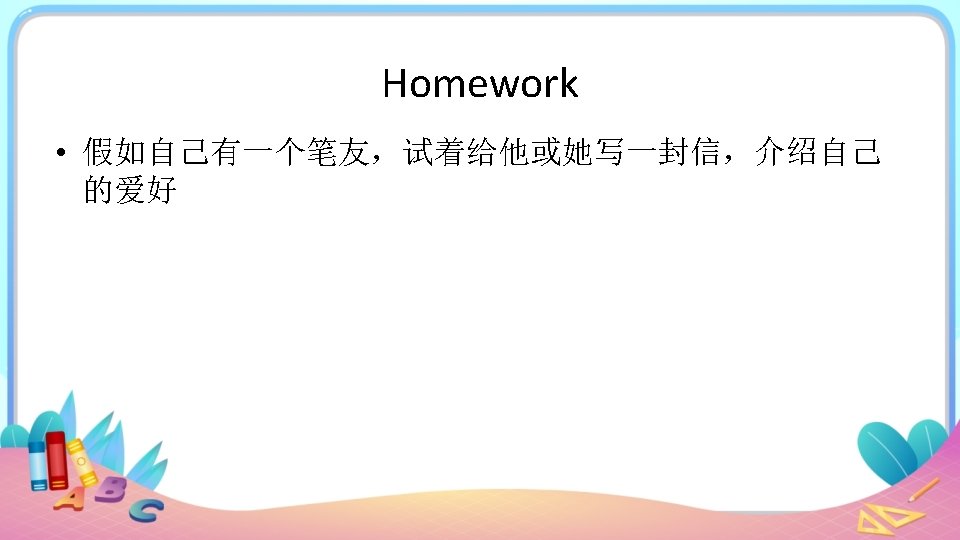 Homework

• 假如自己有一个笔友，试着给他或她写一封信，介绍自己的爱好

A B C